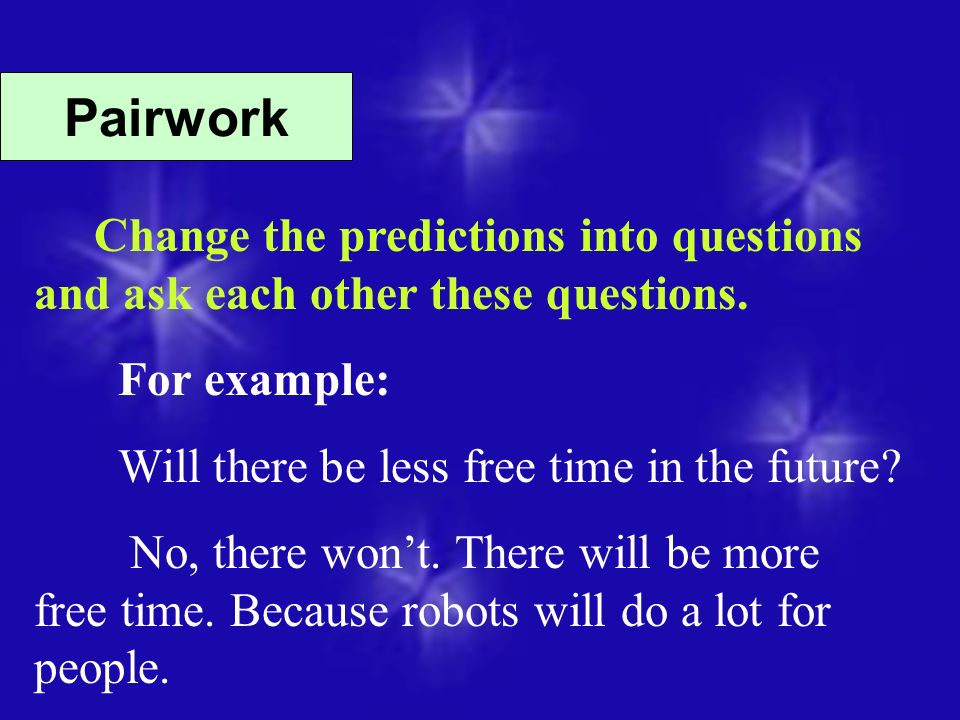 Pairwork

Change the predictions into questions and ask each other these questions.

For example:

Will there be less free time in the future?

No, there won’t. There will be more free time. Because robots will do a lot for people.